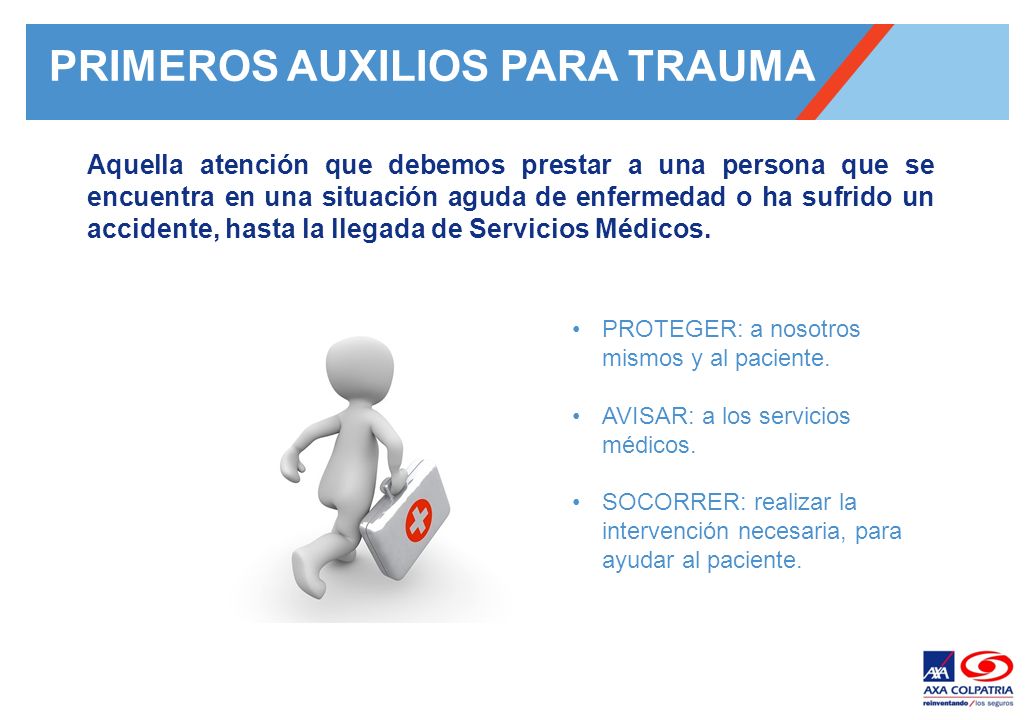 PRIMEROS AUXILIOS PARA TRAUMA

Aquella atención que debemos prestar a una persona que se encuentra en una situación aguda de enfermedad o ha sufrido un accidente, hasta la llegada de Servicios Médicos.

• PROTEGER: a nosotros mismos y al paciente.

• AVISAR: a los servicios médicos.

• SOCORRER: realizar la intervención necesaria, para ayudar al paciente.

AXA

AXA COLPATRIA
reinventando / los seguros